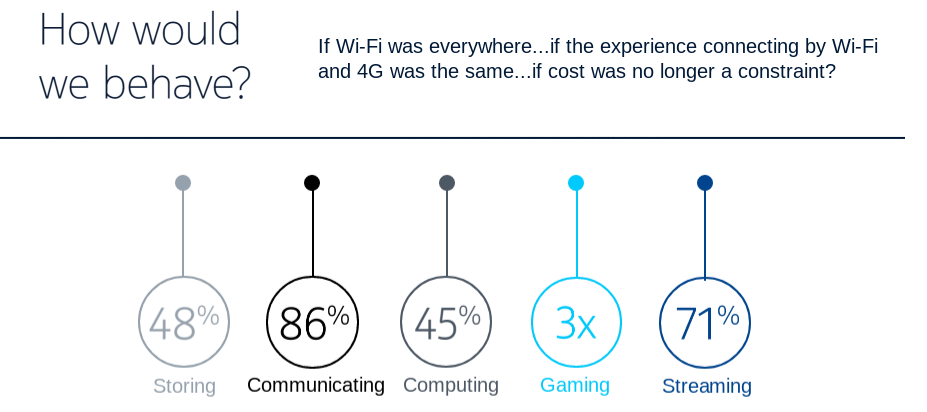 How would we behave?

If Wi-Fi was everywhere...if the experience connecting by Wi-Fi and 4G was the same...if cost was no longer a constraint?

48%
Storing

86%
Communicating

45%
Computing

3x
Gaming

71%
Streaming